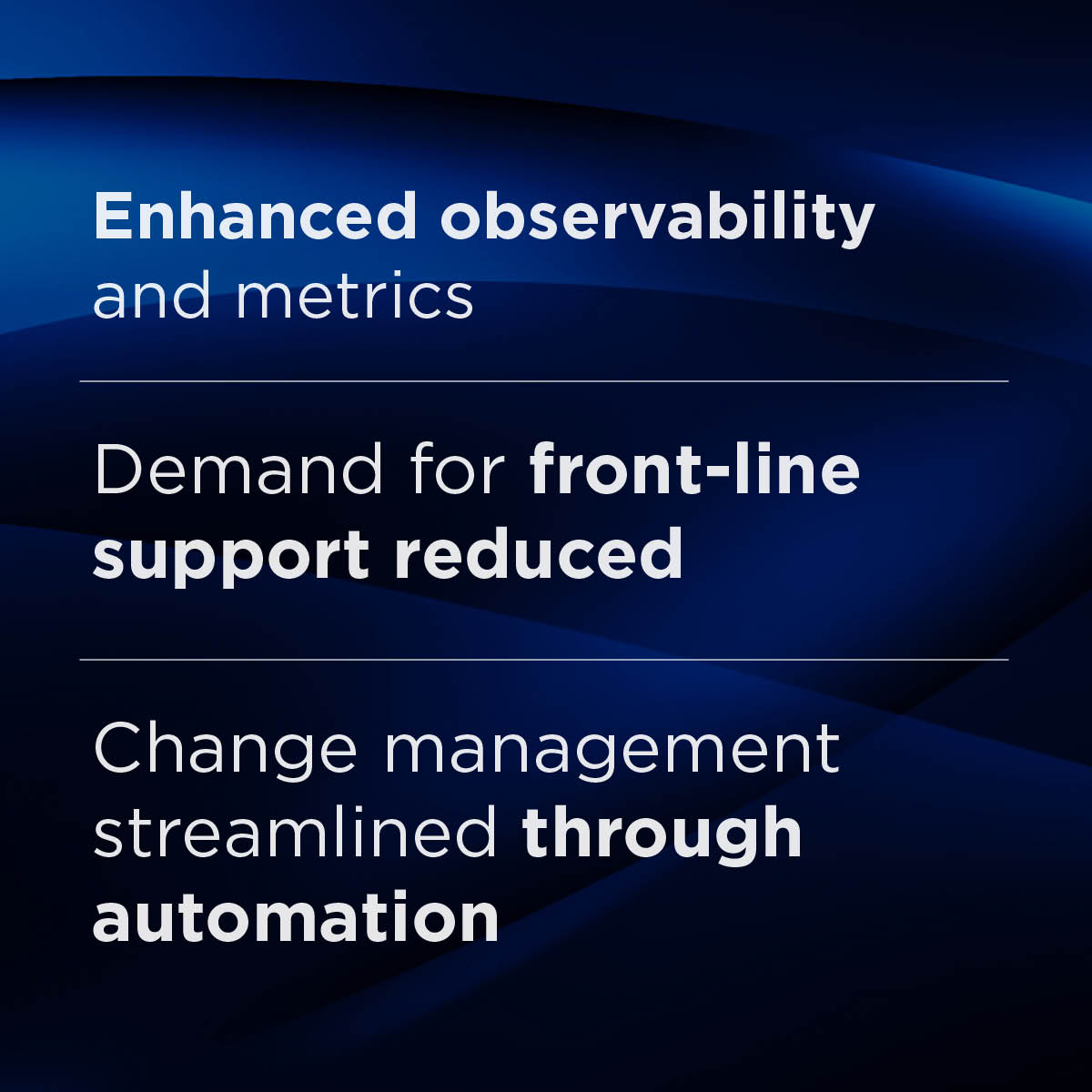 Enhanced observability and metrics

Demand for front-line support reduced

Change management streamlined through automation